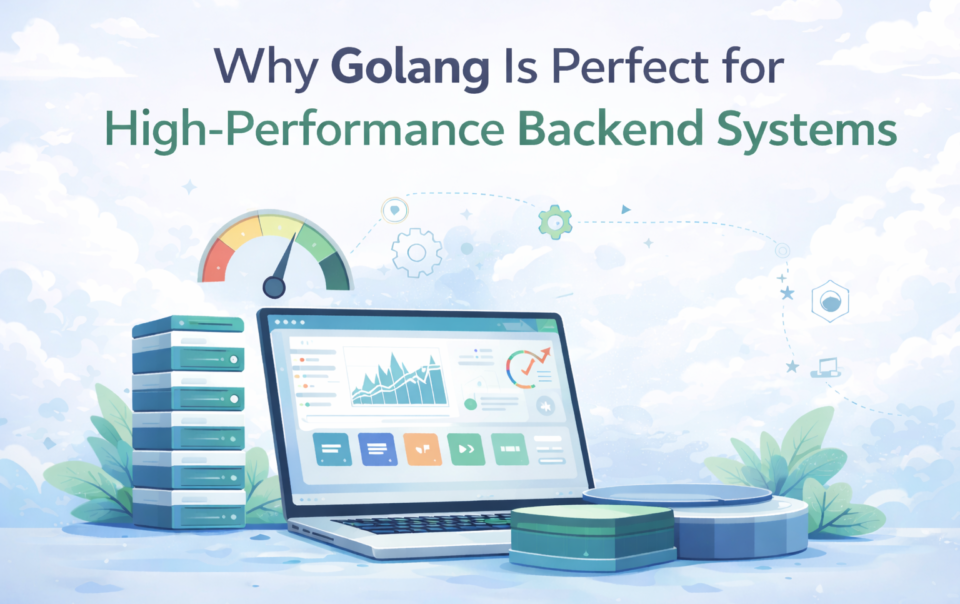 Why Golang Is Perfect for High-Performance Backend Systems